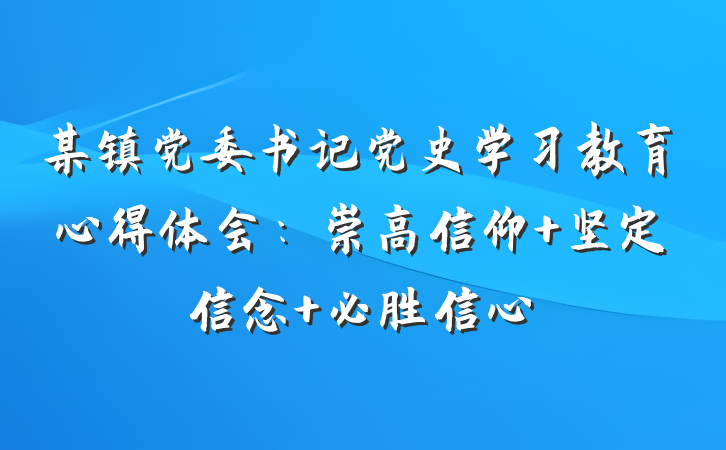 某镇党委书记党史学习教育心得体会：崇高信仰+坚定信念+必胜信心